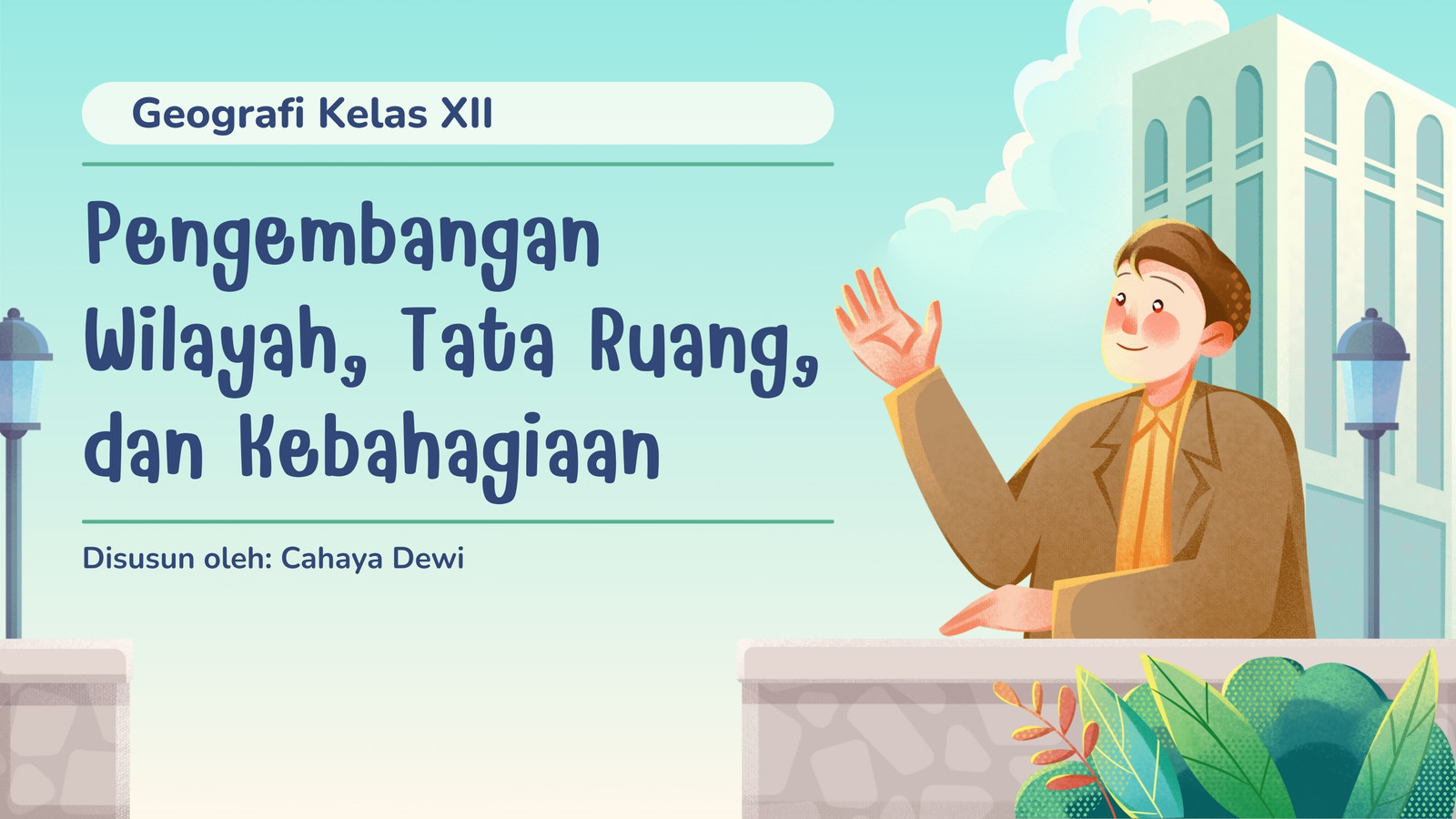 Geografi Kelas XII

Pengembangan Wilayah, Tata Ruang, dan Kebahagiaan

Disusun oleh: Cahaya Dewi